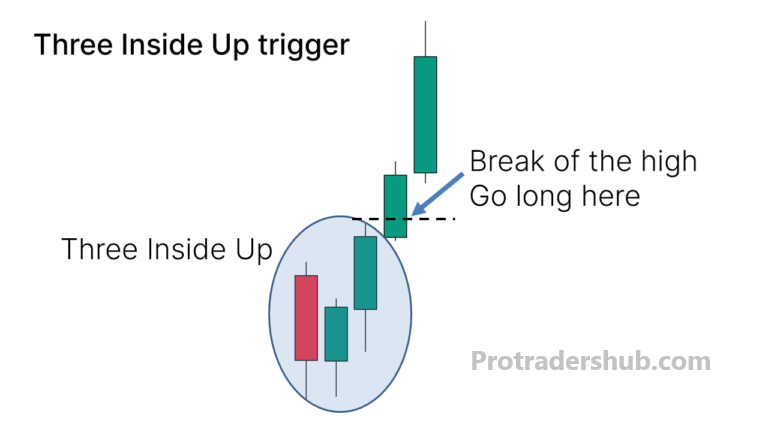 Three Inside Up trigger

Break of the high
Go long here

Three Inside Up

Protradershub.com